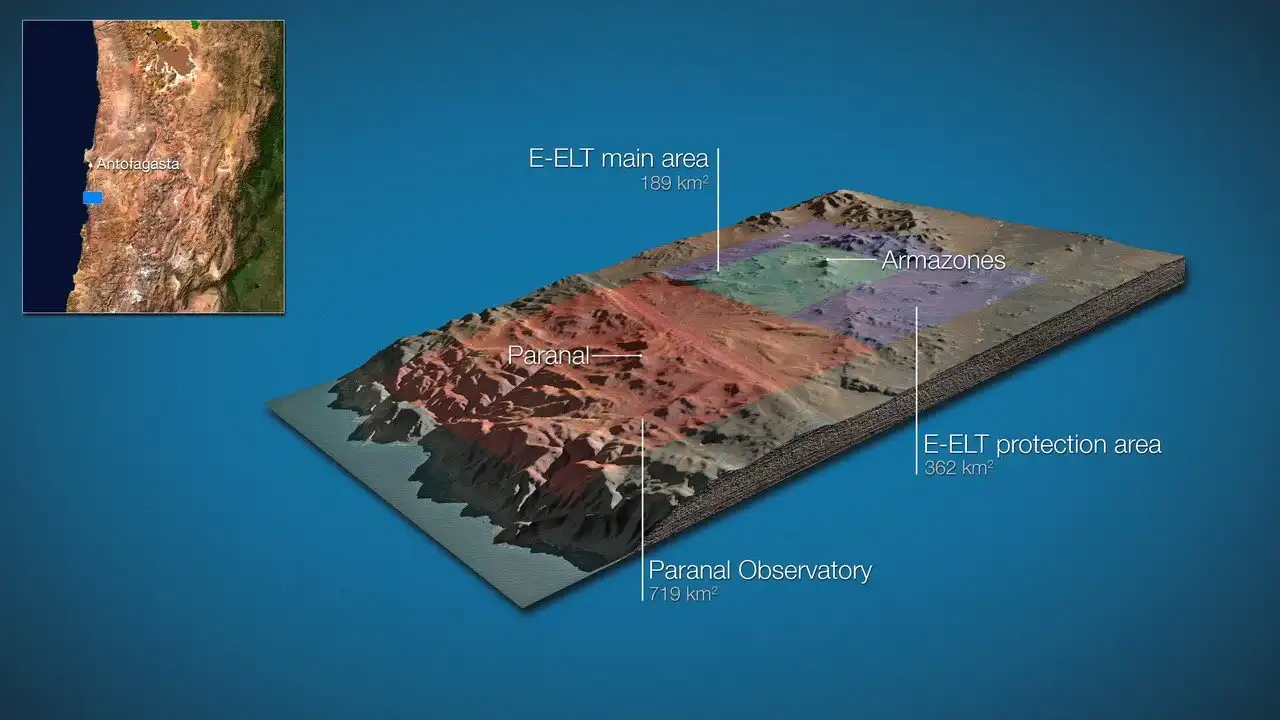 Antofagasta

E-ELT main area
189 km$^2$

Armazones

Paranal

E-ELT protection area
362 km$^2$

Paranal Observatory
719 km$^2$